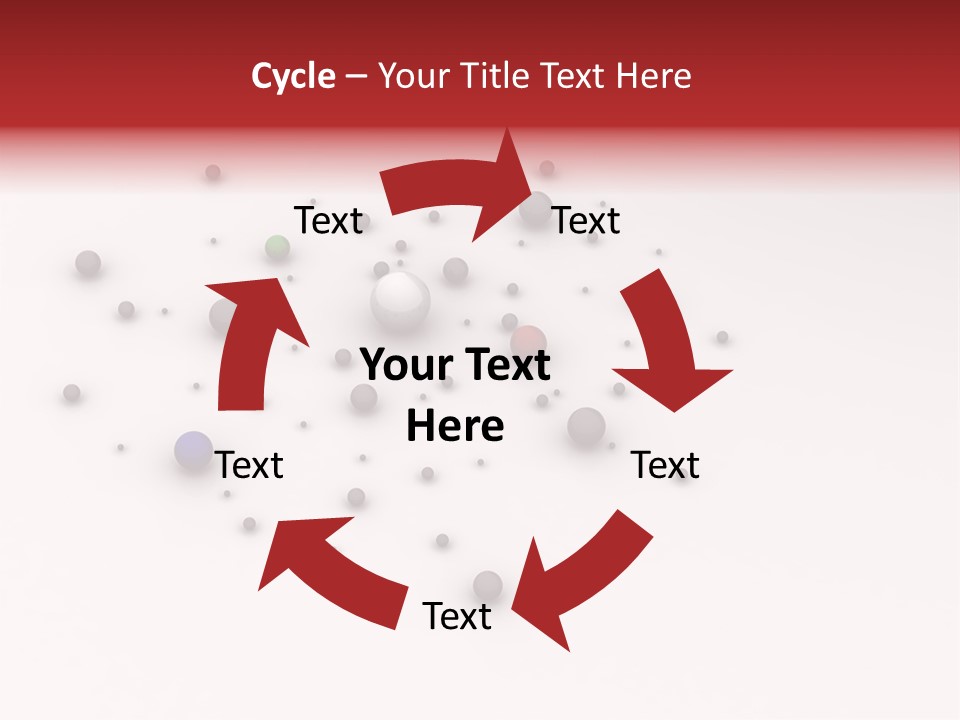 Cycle – Your Title Text Here

Text

Text

Your Text Here

Text

Text

Text